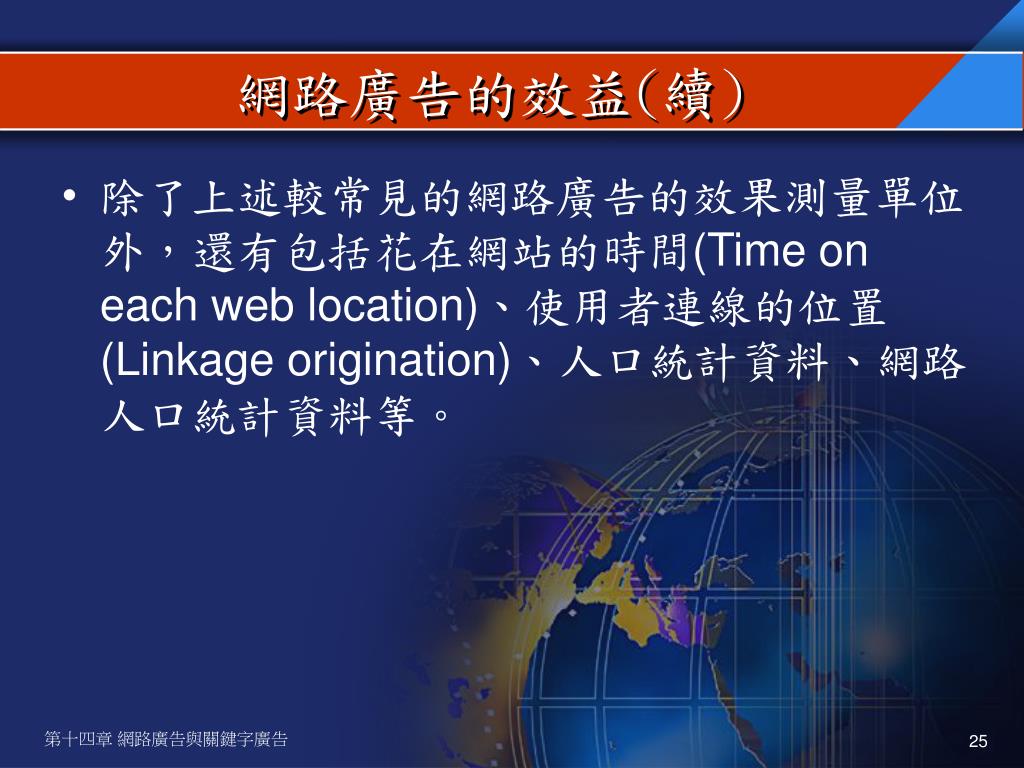 網路廣告的效益(續)

• 除了上述較常見的網路廣告的效果測量單位外，還有包括花在網站的時間(Time on each web location)、使用者連線的位置(Linkage origination)、人口統計資料、網路人口統計資料等。

第十四章 網路廣告與關鍵字廣告

25